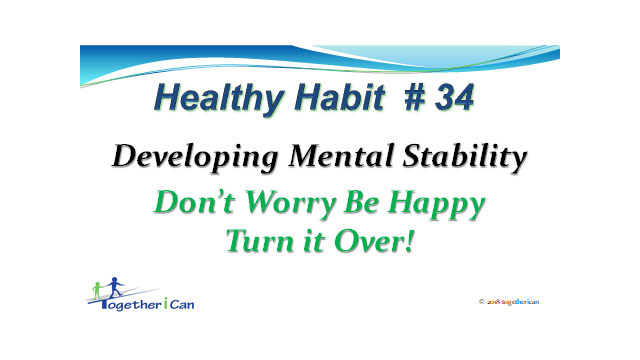 Healthy Habit # 34

Developing Mental Stability

Don't Worry Be Happy
Turn it Over!

Together i Can

© 2018 togetherican